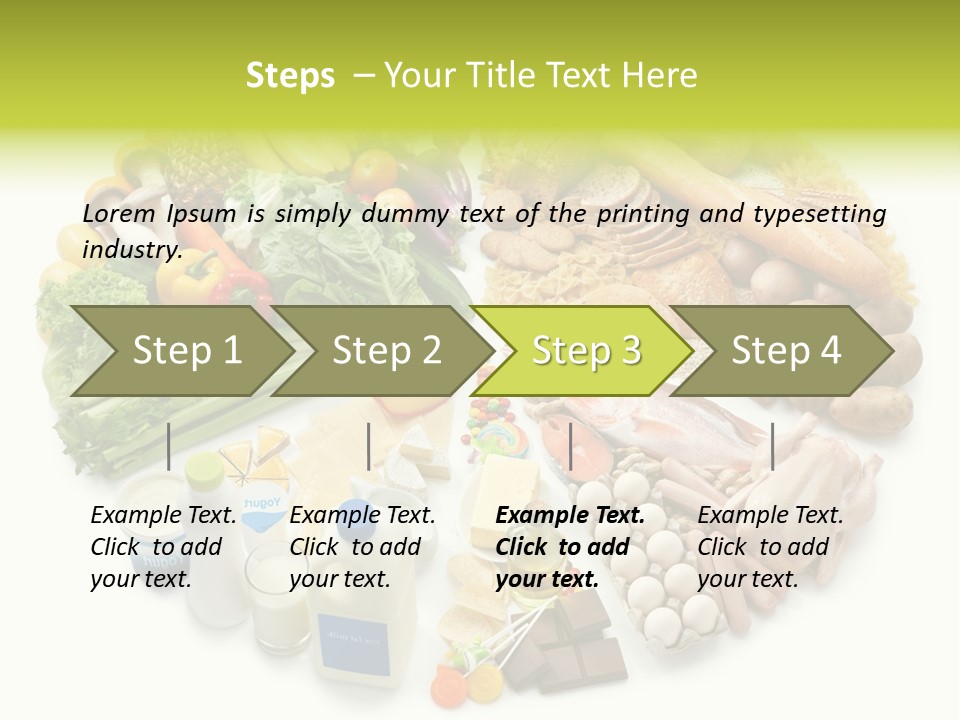 Steps – Your Title Text Here

Lorem Ipsum is simply dummy text of the printing and typesetting industry.

Step 1

Step 2

Step 3

Step 4

Example Text. Click to add your text.

Example Text. Click to add your text.

Example Text. Click to add your text.

Example Text. Click to add your text.